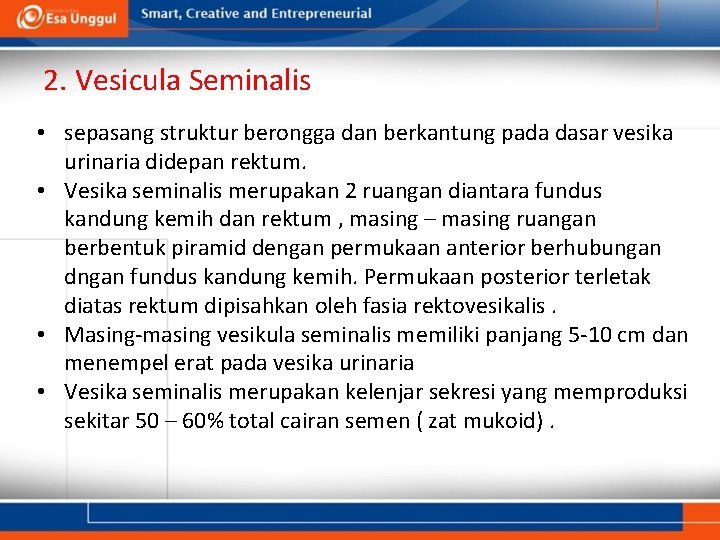 Esa Unggul

Smart, Creative and Entrepreneurial

2. Vesicula Seminalis

• sepasang struktur berongga dan berkantung pada dasar vesika urinaria didepan rektum.
• Vesika seminalis merupakan 2 ruangan diantara fundus kandung kemih dan rektum , masing – masing ruangan berbentuk piramid dengan permukaan anterior berhubungan dngan fundus kandung kemih. Permukaan posterior terletak diatas rektum dipisahkan oleh fasia rektovesikalis .
• Masing-masing vesikula seminalis memiliki panjang 5-10 cm dan menempel erat pada vesika urinaria
• Vesika seminalis merupakan kelenjar sekresi yang memproduksi sekitar 50 – 60% total cairan semen ( zat mukoid) .